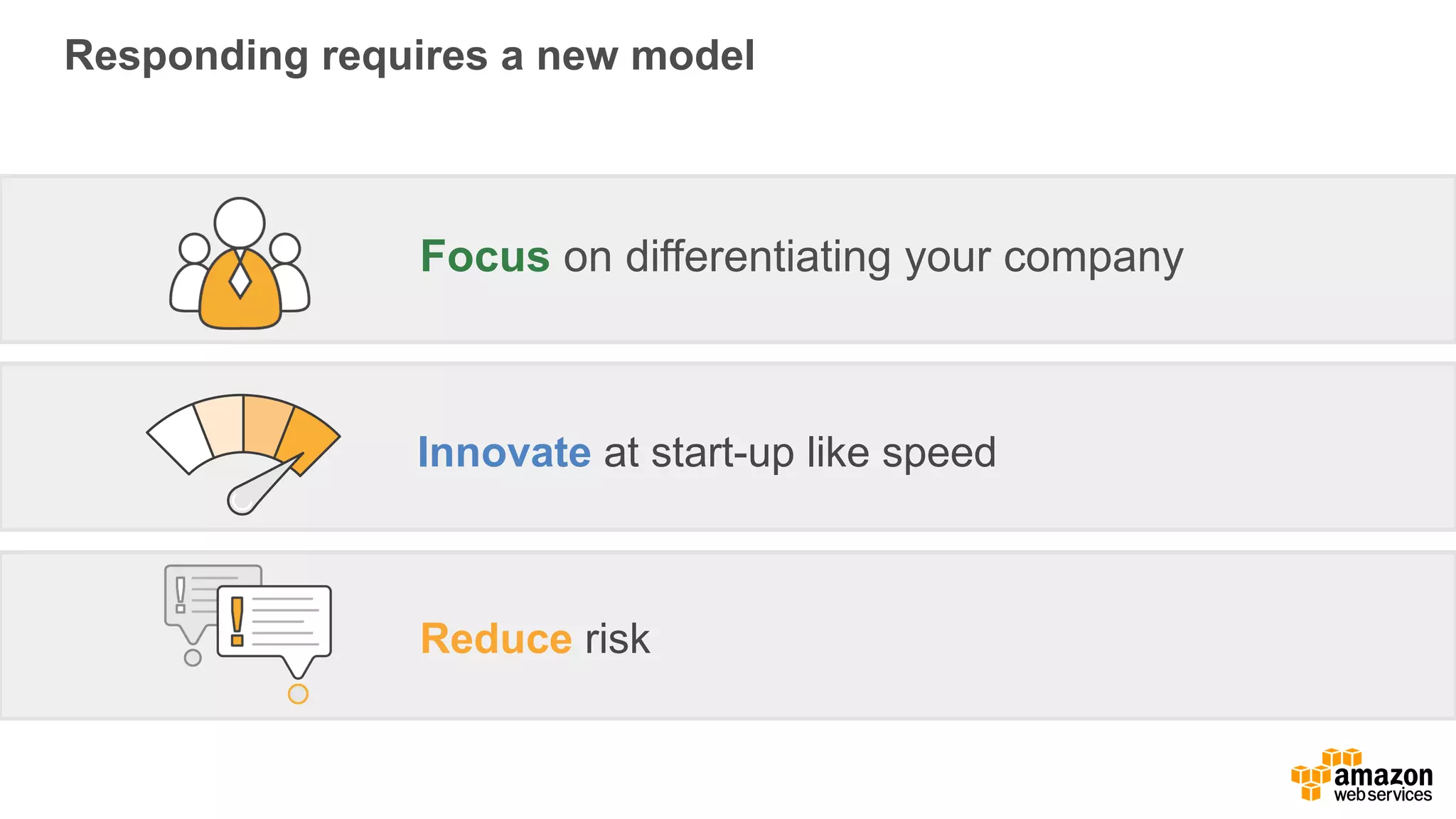 Responding requires a new model

Focus on differentiating your company

Innovate at start-up like speed

Reduce risk

amazon web services